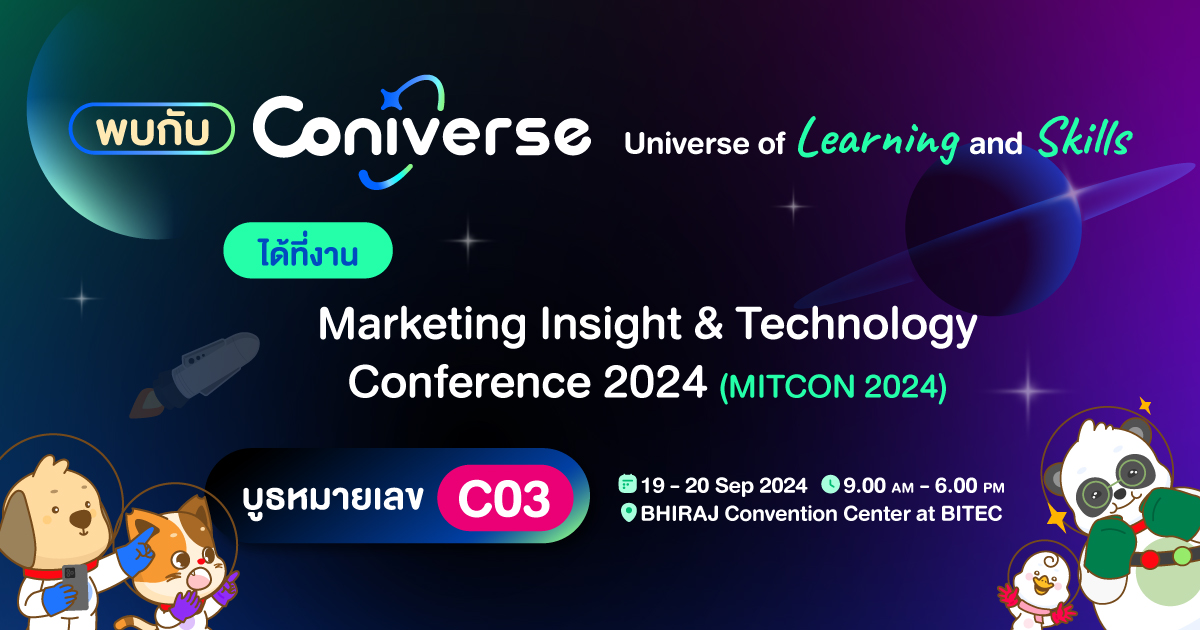 พบกับ Coniverse Universe of Learning and Skills

ได้ที่งาน

Marketing Insight & Technology Conference 2024 (MITCON 2024)

บูธหมายเลข C03

19 - 20 Sep 2024 9.00 AM - 6.00 PM
BHIRAJ Convention Center at BITEC